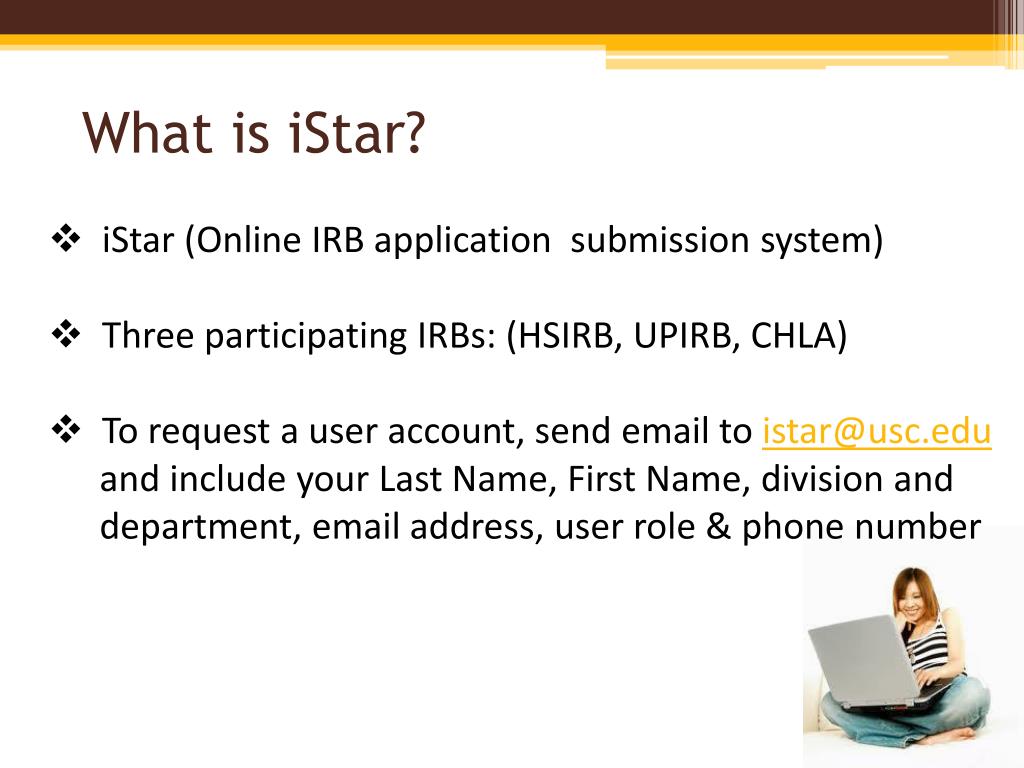 What is iStar?

❖ iStar (Online IRB application submission system)

❖ Three participating IRBs: (HSIRB, UPIRB, CHLA)

❖ To request a user account, send email to istar@usc.edu and include your Last Name, First Name, division and department, email address, user role & phone number